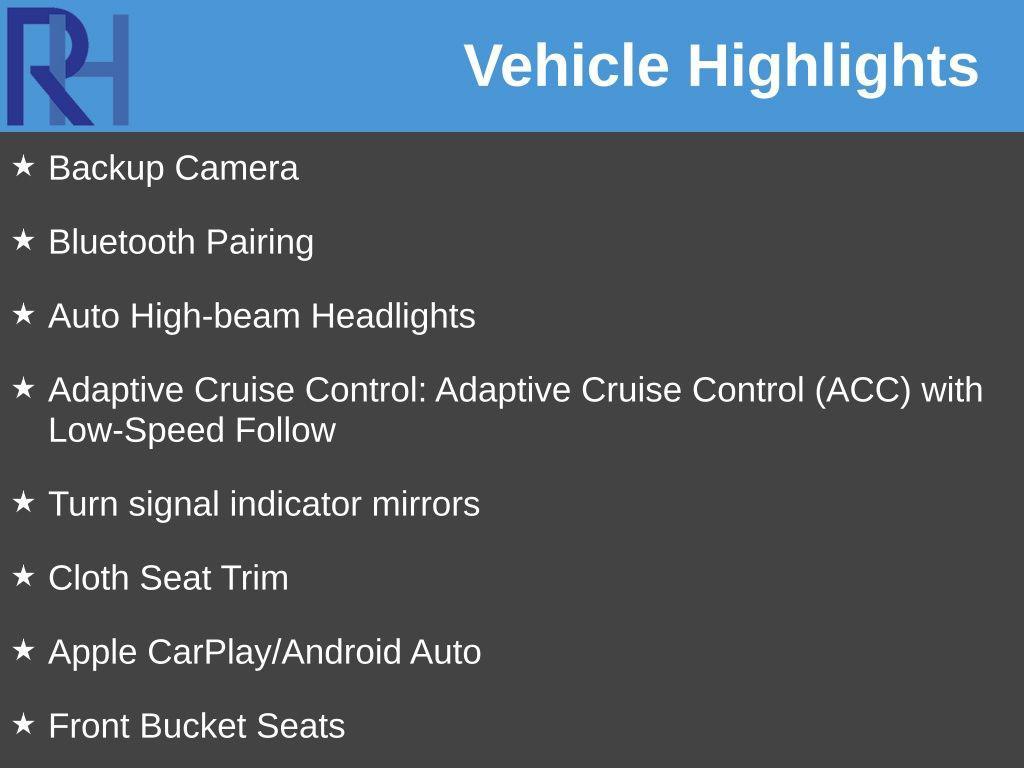 RH

Vehicle Highlights

★ Backup Camera

★ Bluetooth Pairing

★ Auto High-beam Headlights

★ Adaptive Cruise Control: Adaptive Cruise Control (ACC) with Low-Speed Follow

★ Turn signal indicator mirrors

★ Cloth Seat Trim

★ Apple CarPlay/Android Auto

★ Front Bucket Seats